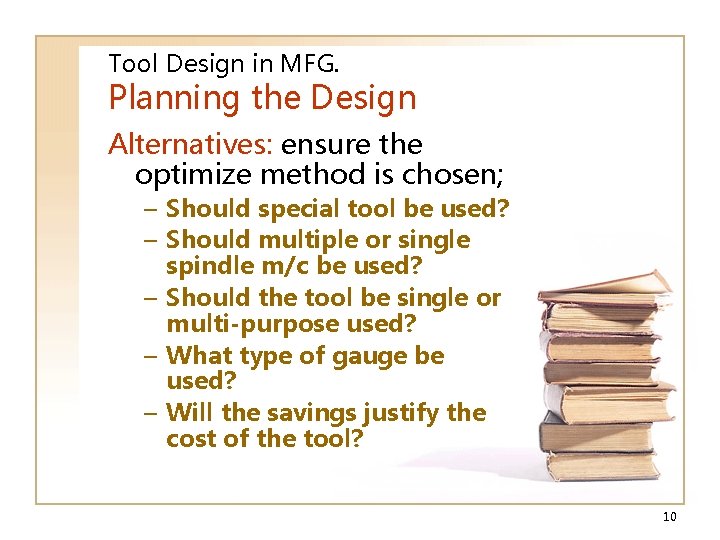 Tool Design in MFG.
Planning the Design

Alternatives: ensure the optimize method is chosen;

– Should special tool be used?
– Should multiple or single spindle m/c be used?
– Should the tool be single or multi-purpose used?
– What type of gauge be used?
– Will the savings justify the cost of the tool?

10